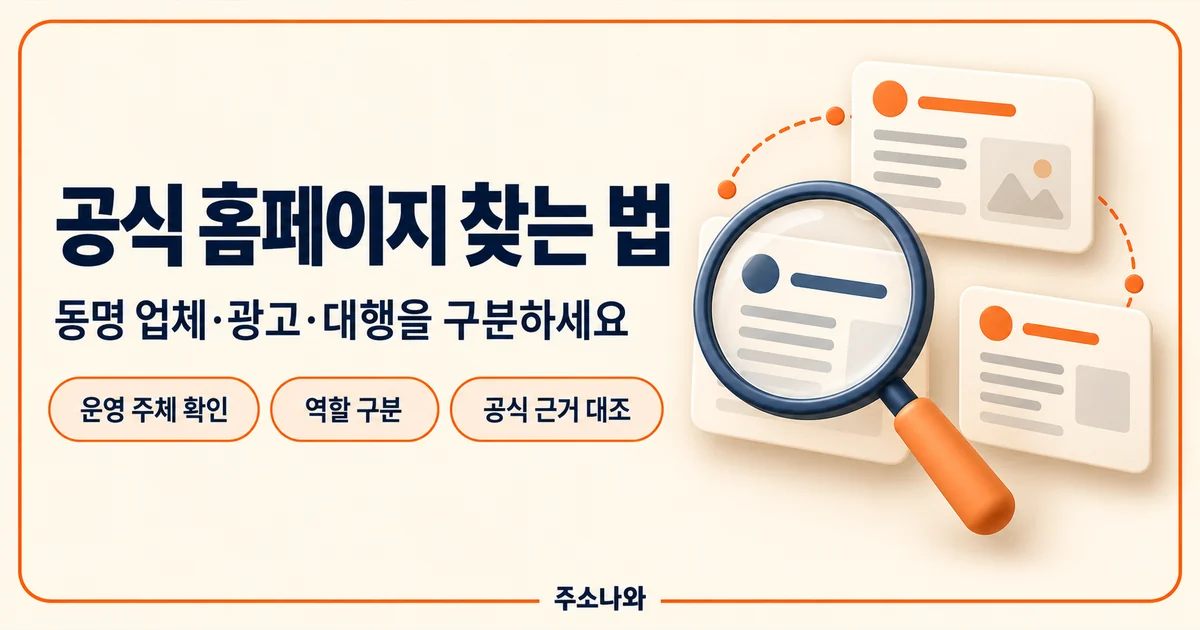 공식 홈페이지 찾는 법

동명 업체·광고·대행을 구분하세요

운영 주체 확인

역할 구분

공식 근거 대조

주소나와